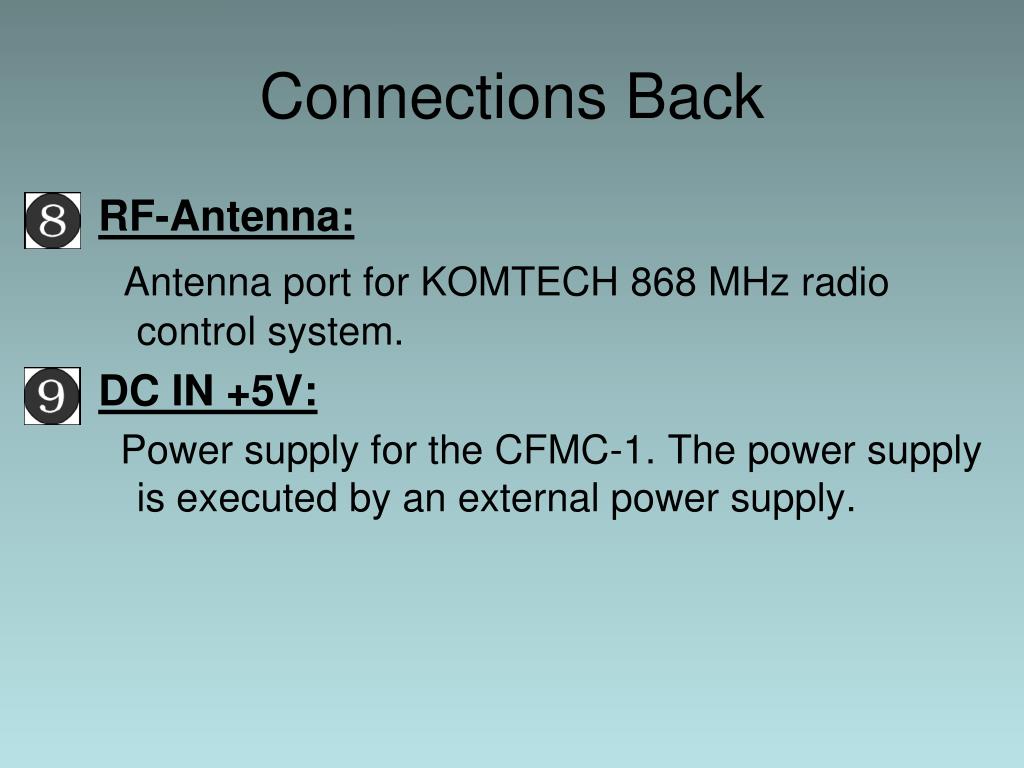 Connections Back

8 RF-Antenna:

Antenna port for KOMTECH 868 MHz radio control system.

9 DC IN +5V:

Power supply for the CFMC-1. The power supply is executed by an external power supply.